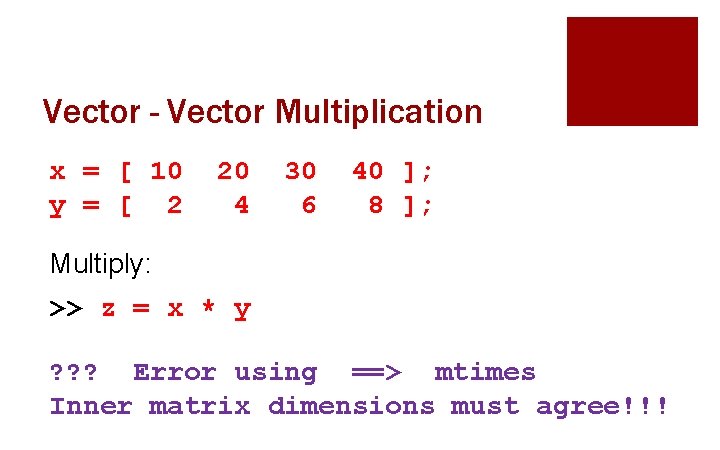 Vector - Vector Multiplication

x = [ 10 20 30 40 ];
y = [ 2 4 6 8 ];

Multiply:

>> z = x * y

??? Error using ==> mtimes
Inner matrix dimensions must agree!!!